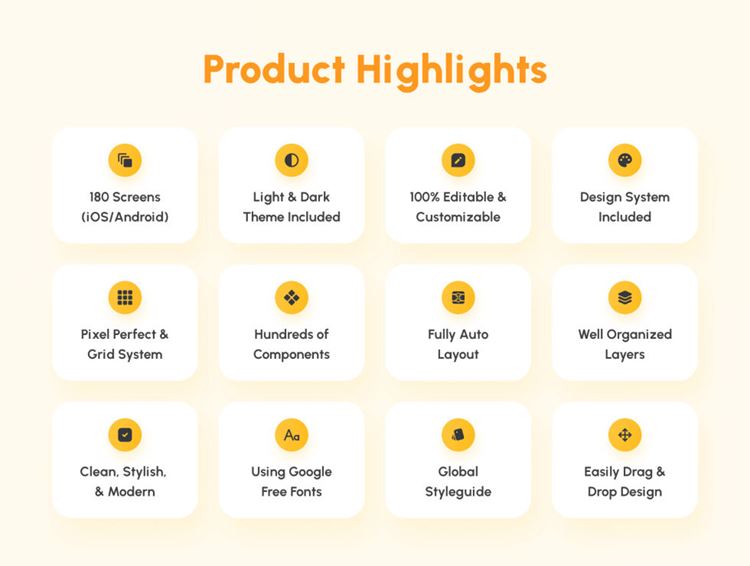 Product Highlights

180 Screens (iOS/Android)

Light & Dark Theme Included

100% Editable & Customizable

Design System Included

Pixel Perfect & Grid System

Hundreds of Components

Fully Auto Layout

Well Organized Layers

Clean, Stylish, & Modern

Aa

Using Google Free Fonts

Global Styleguide

Easily Drag & Drop Design